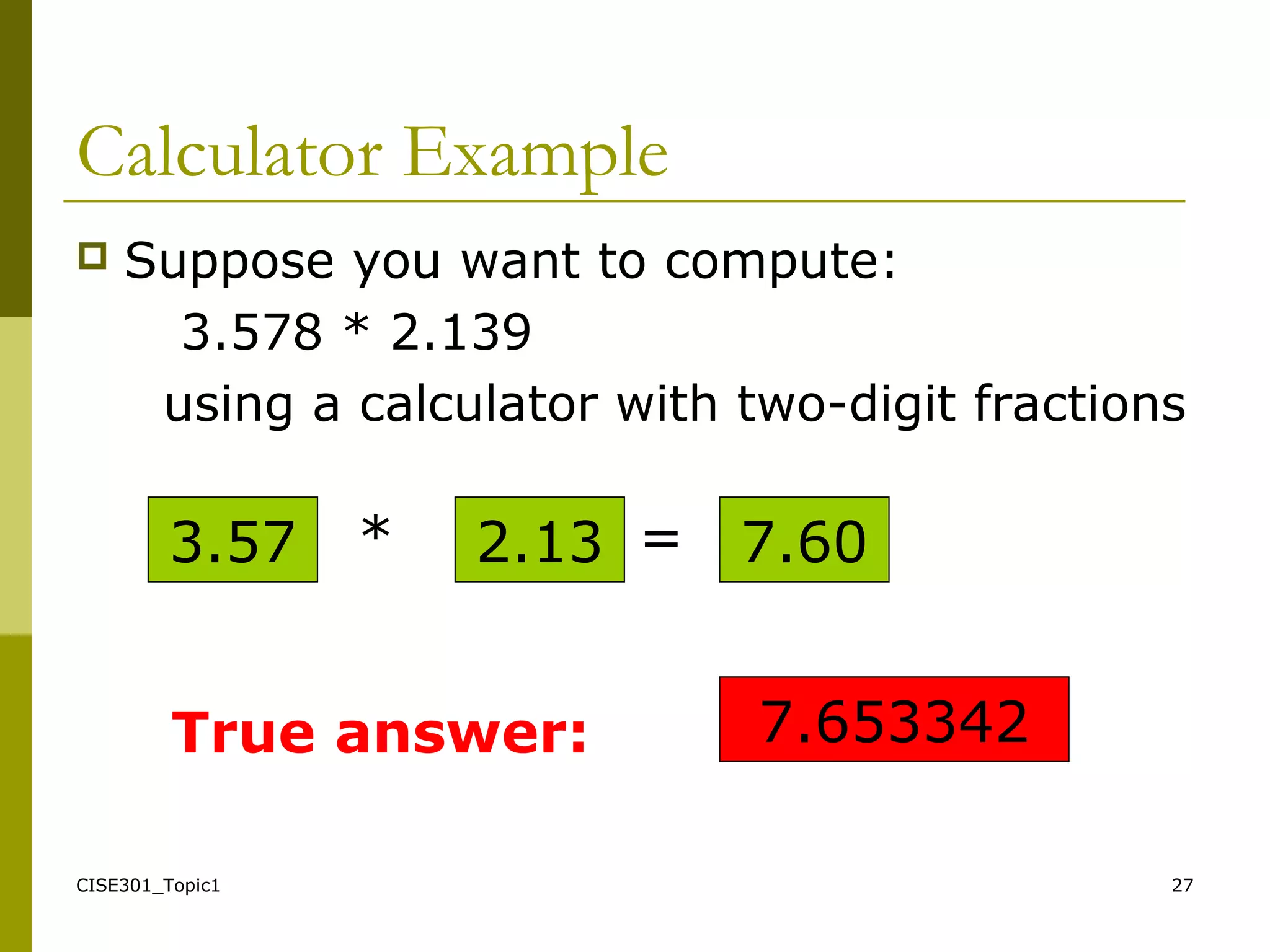 Calculator Example

Suppose you want to compute:

3.578 * 2.139

using a calculator with two-digit fractions

3.57 * 2.13 = 7.60

True answer: 7.653342

CISE301_Topic1

27